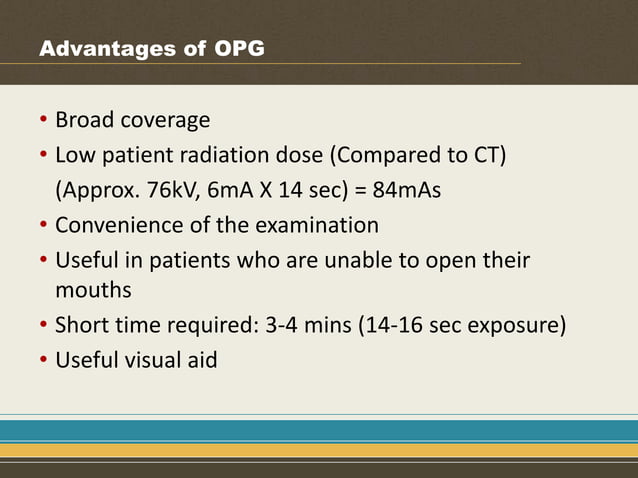 Advantages of OPG

• Broad coverage
• Low patient radiation dose (Compared to CT) (Approx. 76kV, 6mA X 14 sec) = 84mAs
• Convenience of the examination
• Useful in patients who are unable to open their mouths
• Short time required: 3-4 mins (14-16 sec exposure)
• Useful visual aid